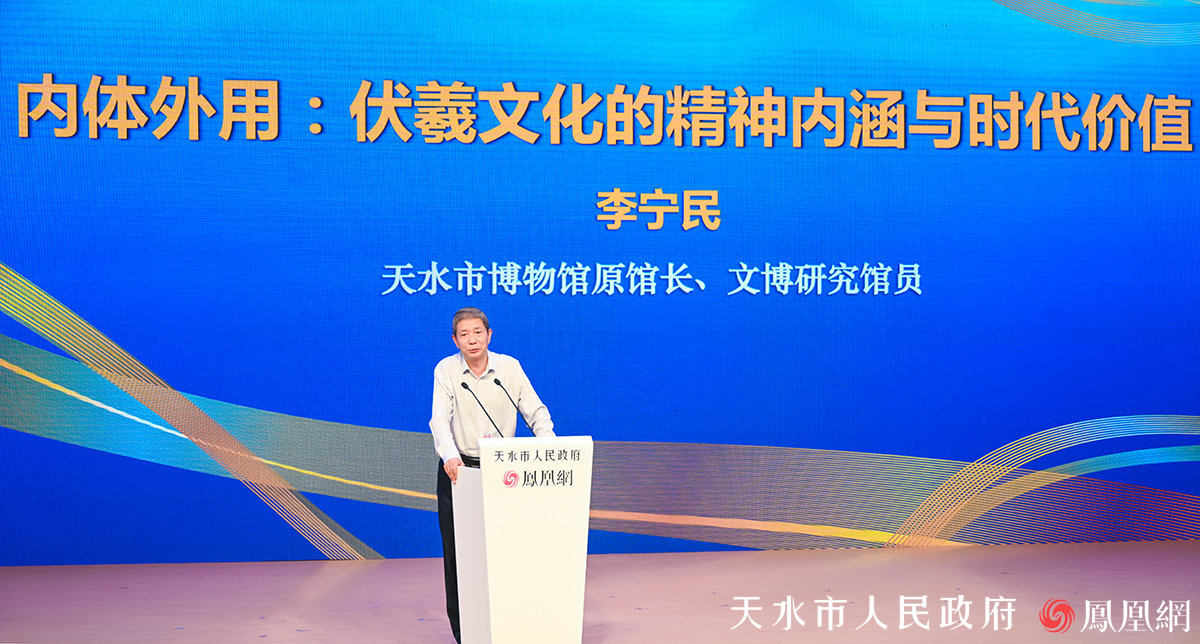 内体外用：伏羲文化的精神内涵与时代价值

李宁民

天水市博物馆原馆长、文博研究馆员

天水市人民政府
鳳凰網

天水市人民政府 鳳凰網